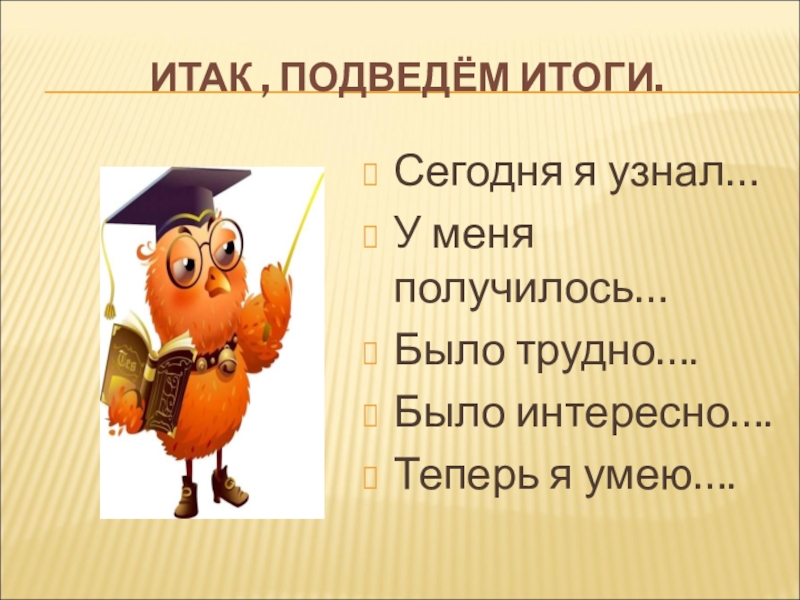 ИТАК , ПОДВЕДЁМ ИТОГИ.

Сегодня я узнал…
У меня получилось...
Было трудно….
Было интересно….
Теперь я умею….